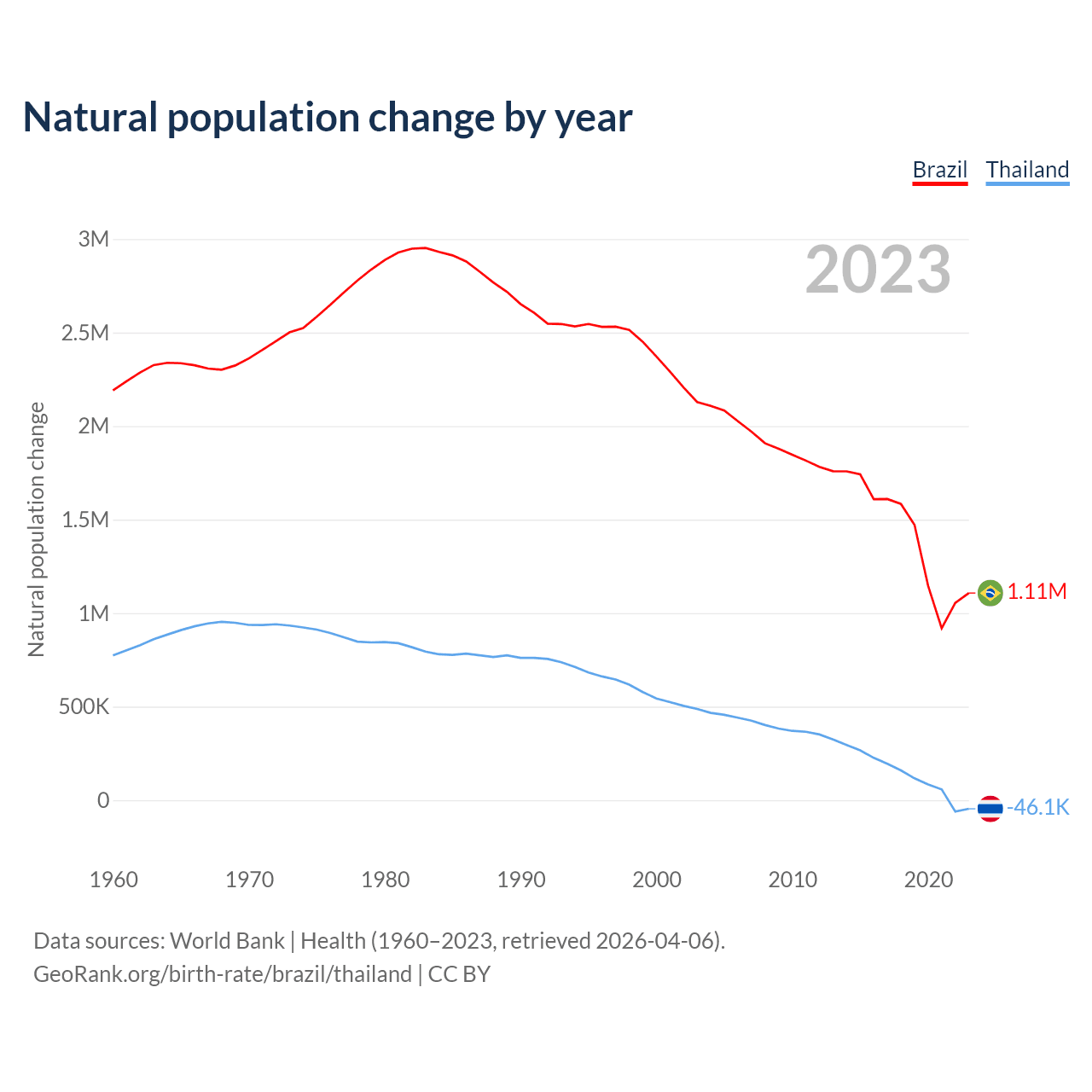 Natural population change by year

Brazil Thailand

2023

Natural population change

3M
2.5M
2M
1.5M
1M
500K
0

1.11M
-46.1K

1960 1970 1980 1990 2000 2010 2020

Data sources: World Bank | Health (1960–2023, retrieved 2026-04-06).
GeoRank.org/birth-rate/brazil/thailand | CC BY